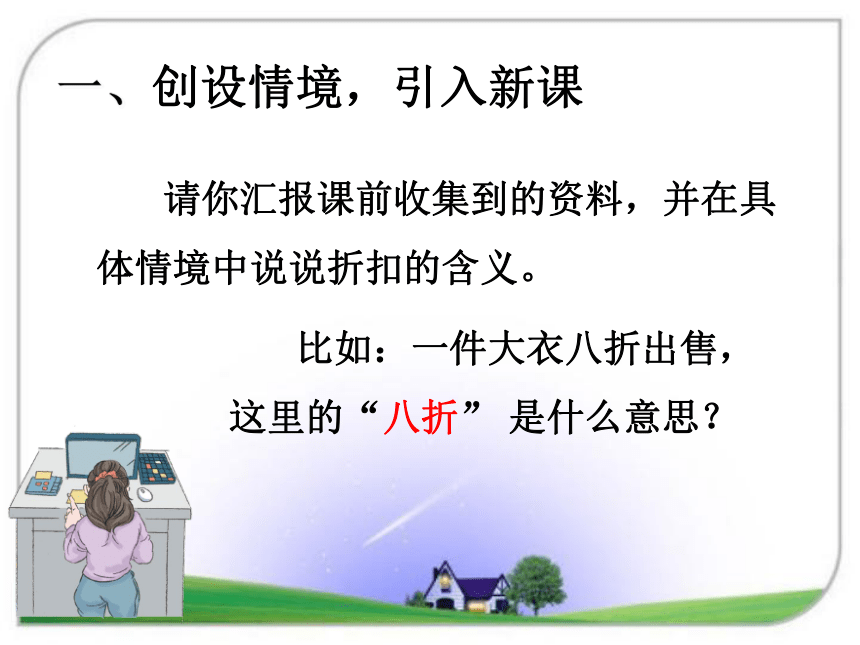 一、创设情境，引入新课

请你汇报课前收集到的资料，并在具体情境中说说折扣的含义。

比如：一件大衣八折出售，这里的“八折”是什么意思？